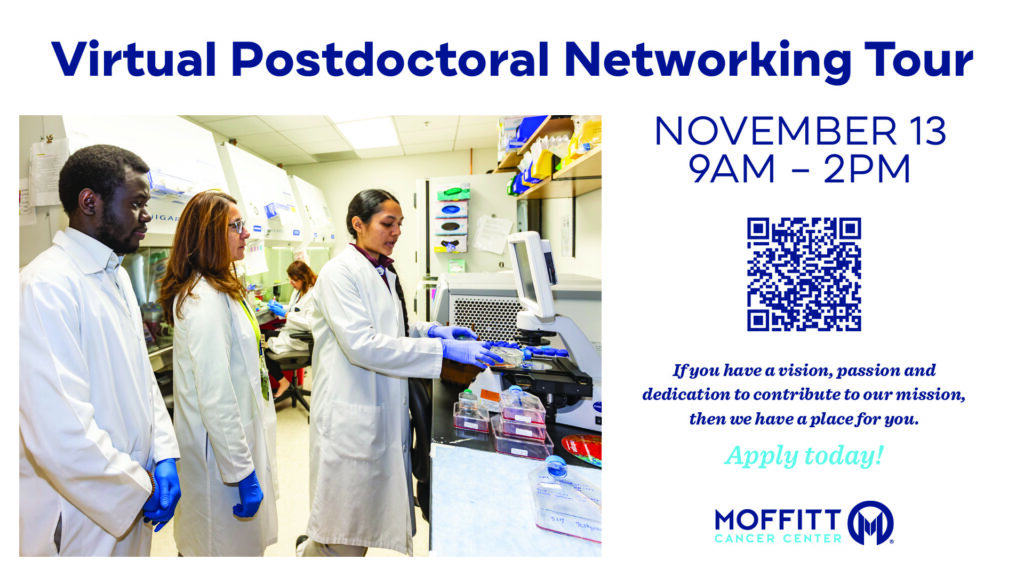 Virtual Postdoctoral Networking Tour

NOVEMBER 13
9AM – 2PM

If you have a vision, passion and dedication to contribute to our mission, then we have a place for you.

Apply today!

MOFFITT
CANCER CENTER